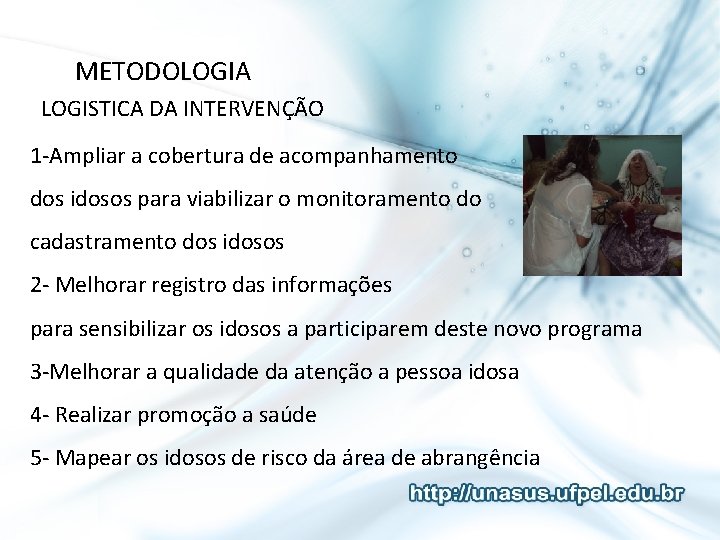 METODOLOGIA

LOGISTICA DA INTERVENÇÃO

1-Ampliar a cobertura de acompanhamento dos idosos para viabilizar o monitoramento do cadastramento dos idosos

2- Melhorar registro das informações para sensibilizar os idosos a participarem deste novo programa

3-Melhorar a qualidade da atenção a pessoa idosa

4- Realizar promoção a saúde

5- Mapear os idosos de risco da área de abrangência

http://unasus.ufpel.edu.br